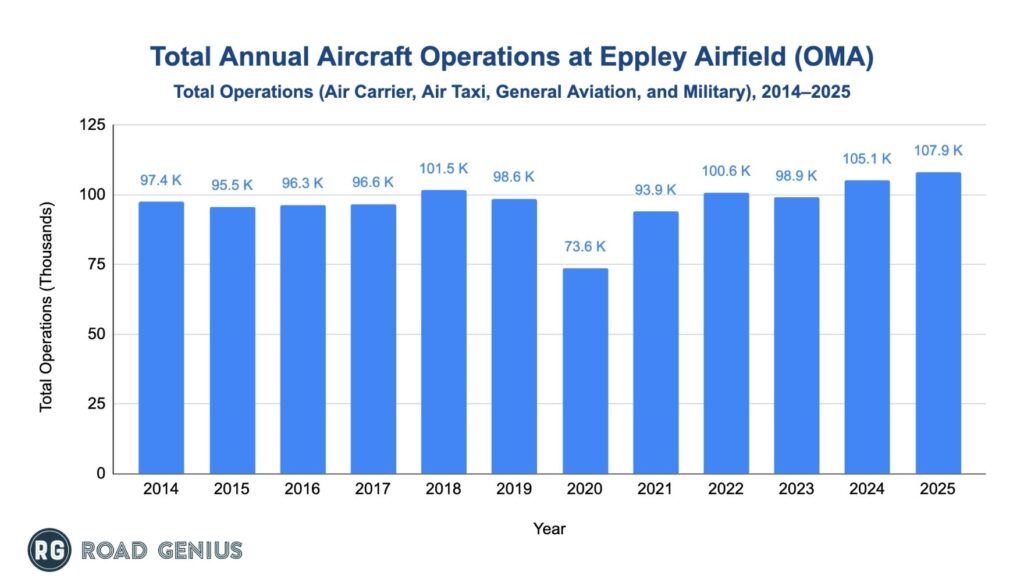 Total Annual Aircraft Operations at Eppley Airfield (OMA)
Total Operations (Air Carrier, Air Taxi, General Aviation, and Military), 2014–2025

Total Operations (Thousands)
125
100
75
50
25
0

97.4 K
95.5 K
96.3 K
96.6 K
101.5 K
98.6 K
73.6 K
93.9 K
100.6 K
98.9 K
105.1 K
107.9 K

2014
2015
2016
2017
2018
2019
2020
2021
2022
2023
2024
2025

Year

RG ROAD GENIUS